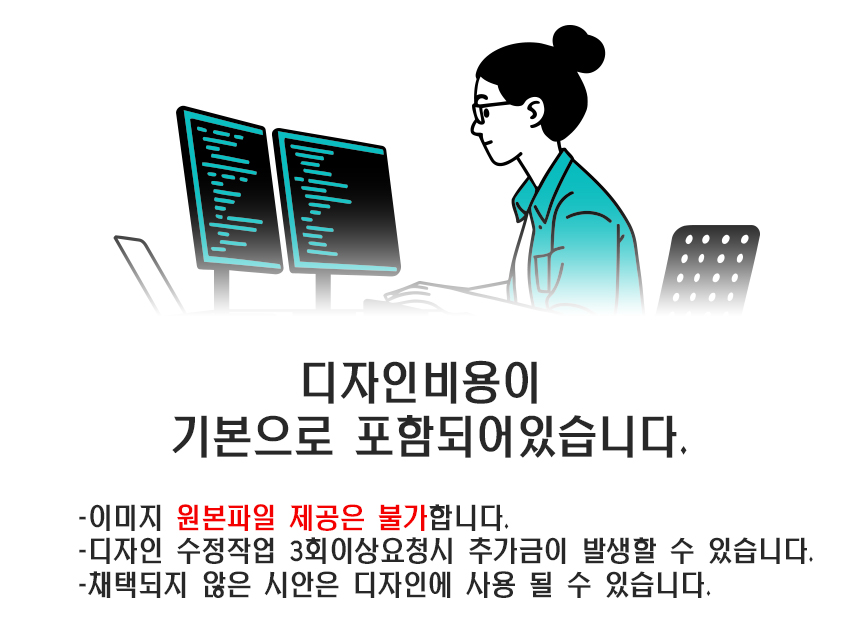 디자인비용이
기본으로 포함되어있습니다.

-이미지 원본파일 제공은 불가합니다.
-디자인 수정작업 3회이상요청시 추가금이 발생할 수 있습니다.
-채택되지 않은 시안은 디자인에 사용 될 수 있습니다.